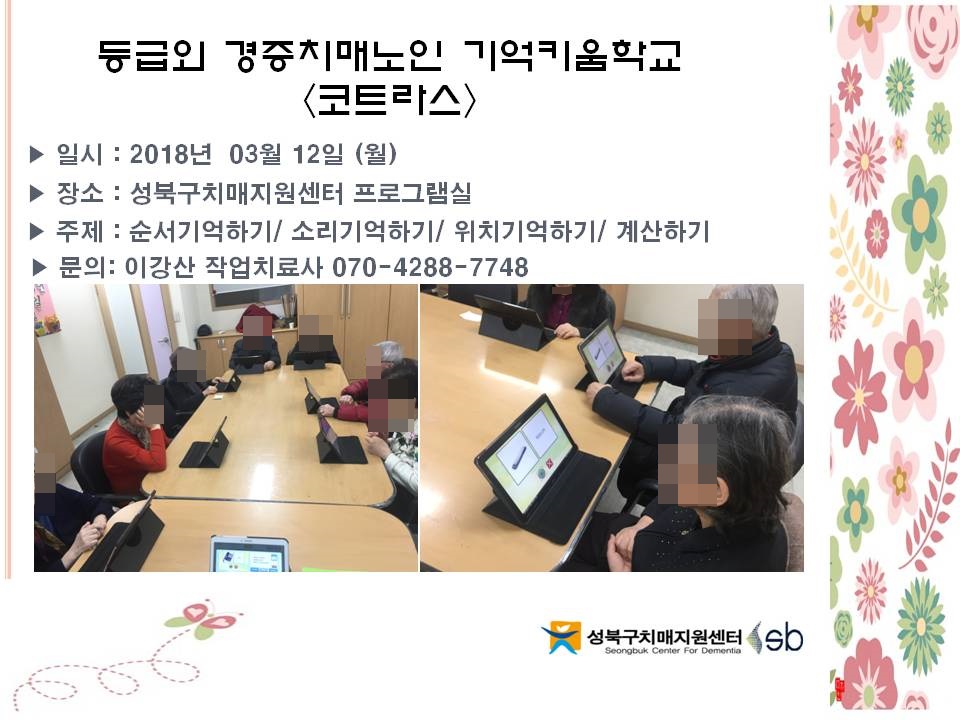 등급외 경증치매노인 기억키움학교
〈코트라스〉

▶ 일시 : 2018년 03월 12일 (월)
▶ 장소 : 성북구치매지원센터 프로그램실
▶ 주제 : 순서기억하기/ 소리기억하기/ 위치기억하기/ 계산하기
▶ 문의: 이강산 작업치료사 070-4288-7748

성북구치매지원센터
Seongbuk Center For Dementia
sb